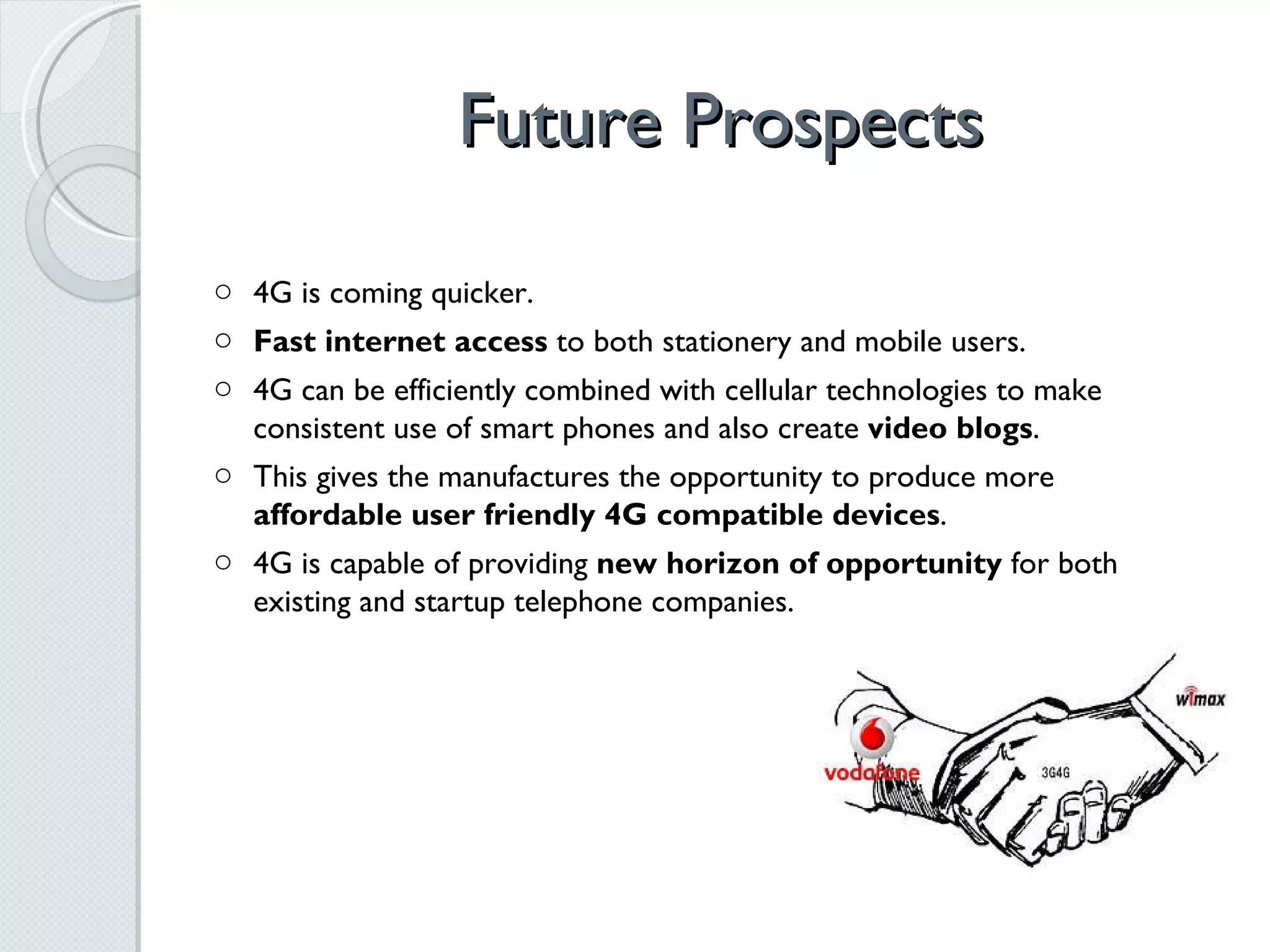 Future Prospects

○ 4G is coming quicker.
○ Fast internet access to both stationery and mobile users.
○ 4G can be efficiently combined with cellular technologies to make consistent use of smart phones and also create video blogs.
○ This gives the manufactures the opportunity to produce more affordable user friendly 4G compatible devices.
○ 4G is capable of providing new horizon of opportunity for both existing and startup telephone companies.

vodafone
3G4G
wimax